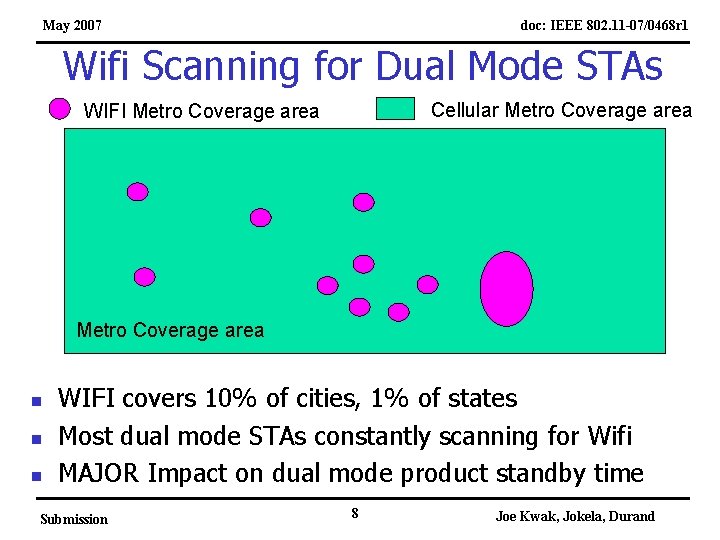 May 2007

doc: IEEE 802.11-07/0468r1

Wifi Scanning for Dual Mode STAs

WIFI Metro Coverage area

Cellular Metro Coverage area

Metro Coverage area

- WIFI covers 10% of cities, 1% of states
- Most dual mode STAs constantly scanning for Wifi
- MAJOR Impact on dual mode product standby time

Submission

8

Joe Kwak, Jokela, Durand